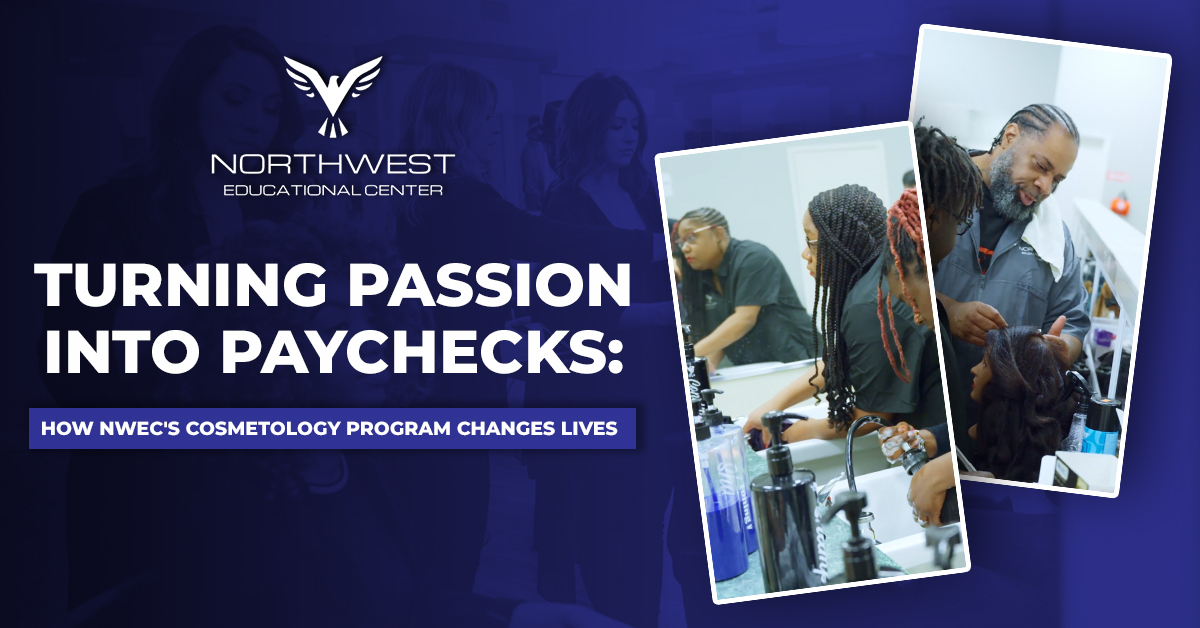 NORTHWEST
EDUCATIONAL CENTER

TURNING PASSION INTO PAYCHECKS:

HOW NWEC'S COSMETOLOGY PROGRAM CHANGES LIVES